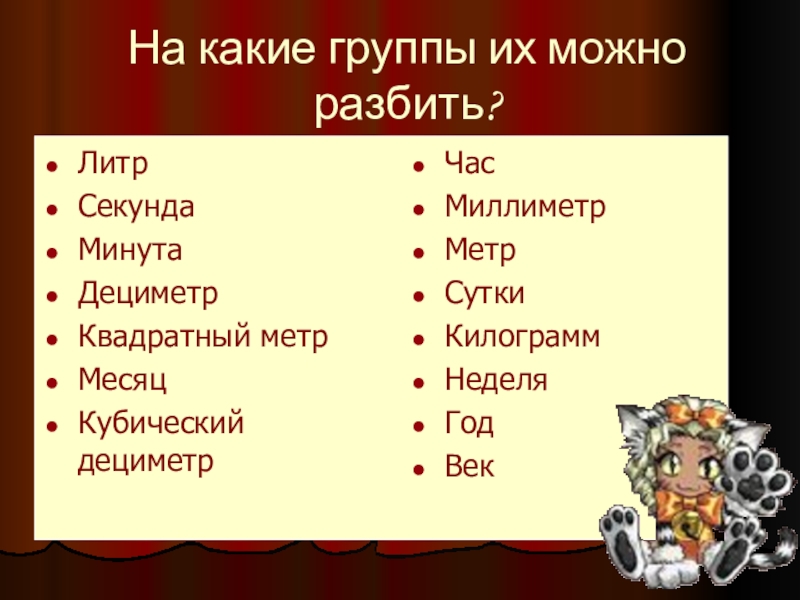 На какие группы их можно разбить?

- Литр
- Секунда
- Минута
- Дециметр
- Квадратный метр
- Месяц
- Кубический дециметр

- Час
- Миллиметр
- Метр
- Сутки
- Килограмм
- Неделя
- Год
- Век